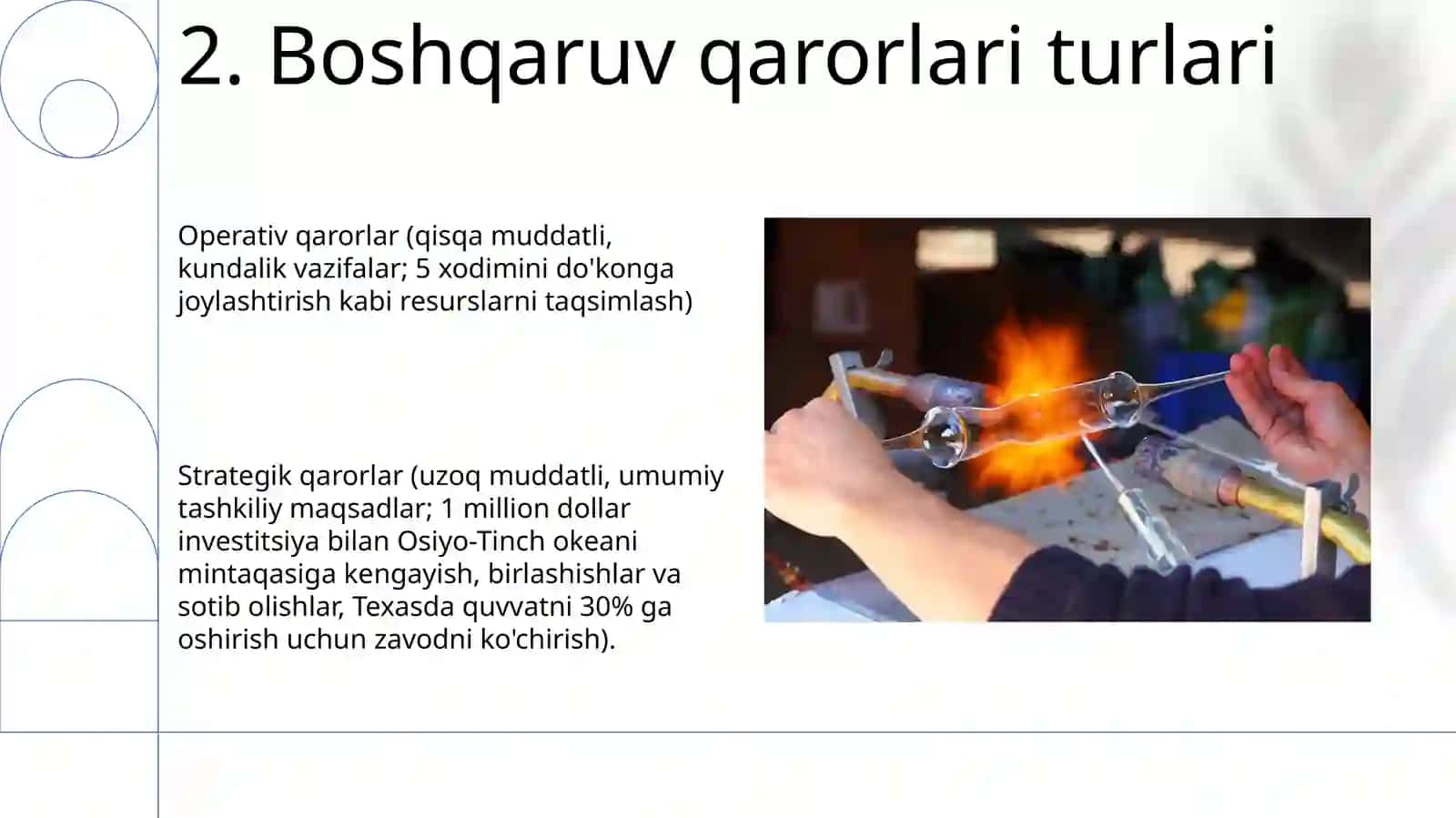 2. Boshqaruv qarorlari turlari

Operativ qarorlar (qisqa muddatli, kundalik vazifalar; 5 xodimini do'konga joylashtirish kabi resurslarni taqsimlash)

Strategik qarorlar (uzoq muddatli, umumiy tashkiliy maqsadlar; 1 million dollar investitsiya bilan Osiyo-Tinch okeani mintaqasiga kengayish, birlashishlar va sotib olishlar, Texasda quvvatni 30% ga oshirish uchun zavodni ko'chirish).